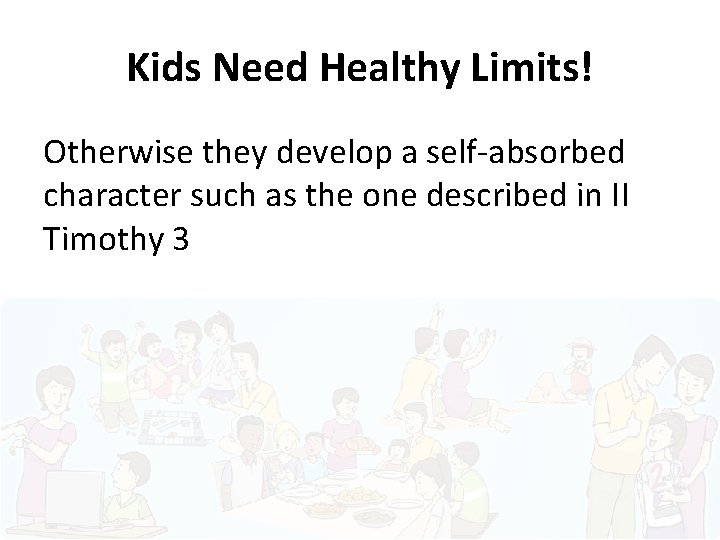 Kids Need Healthy Limits!

Otherwise they develop a self-absorbed character such as the one described in II Timothy 3